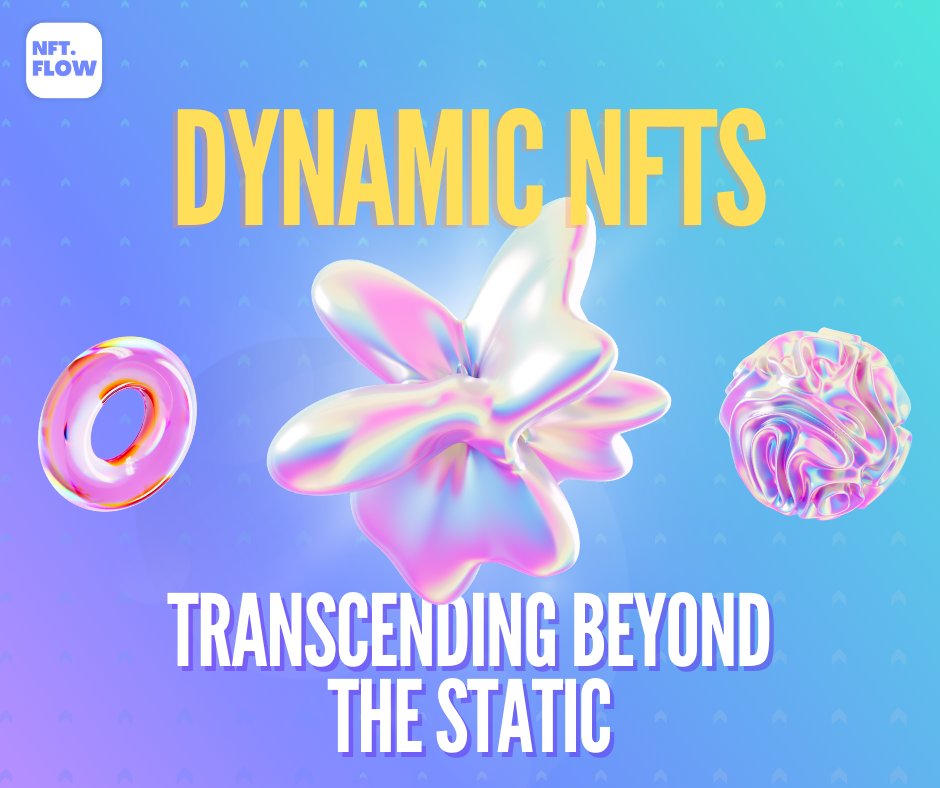 NFT.
FLOW

DYNAMIC NFTS

TRANSCENDING BEYOND THE STATIC